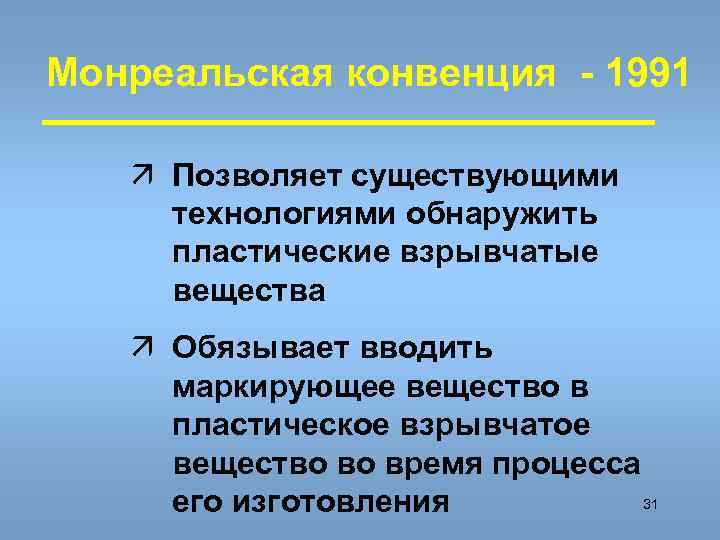 Монреальская конвенция - 1991

↗ Позволяет существующими технологиями обнаружить пластические взрывчатые вещества

↗ Обязывает вводить маркирующее вещество в пластическое взрывчатое вещество во время процесса его изготовления

31